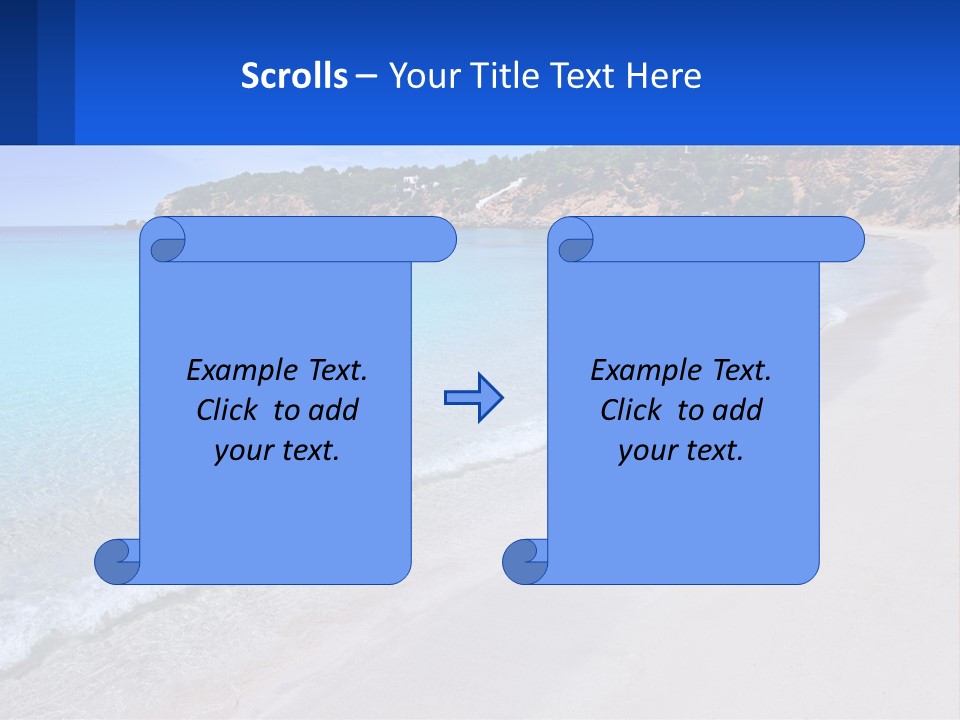 Scrolls – Your Title Text Here

Example Text. Click to add your text.

Example Text. Click to add your text.